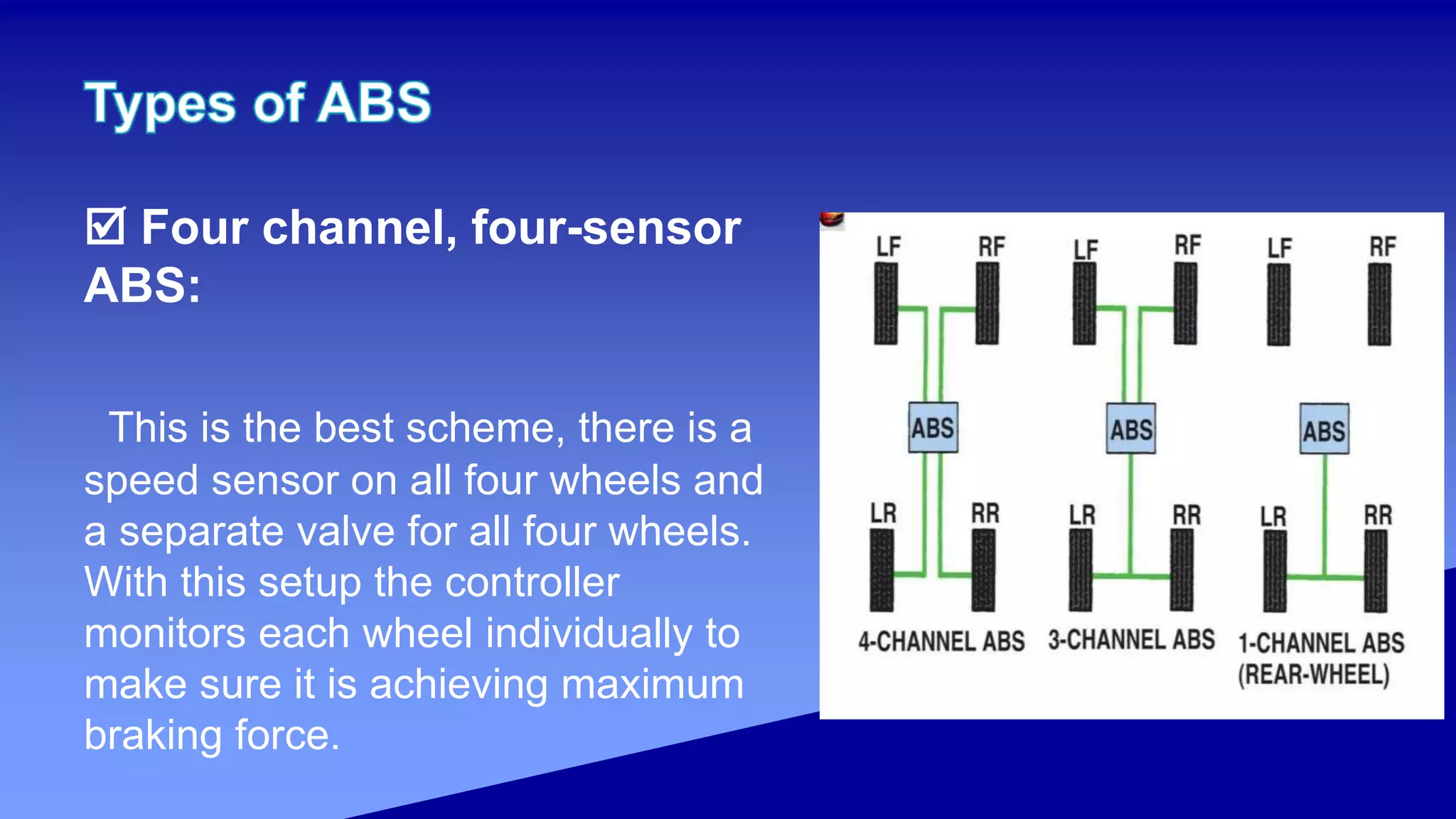 Types of ABS

☑ Four channel, four-sensor ABS:

This is the best scheme, there is a speed sensor on all four wheels and a separate valve for all four wheels. With this setup the controller monitors each wheel individually to make sure it is achieving maximum braking force.

LF RF
ABS
LR RR
4-CHANNEL ABS

LF RF
ABS
LR RR
3-CHANNEL ABS

LF RF
ABS
LR RR
1-CHANNEL ABS (REAR-WHEEL)